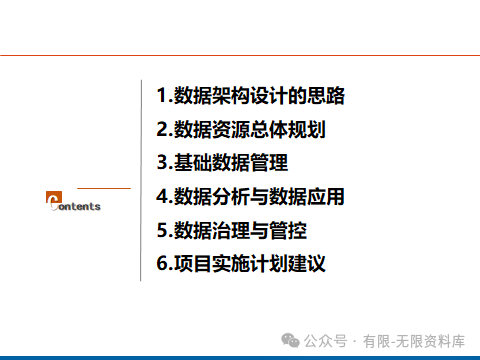 Contents

1.数据架构设计的思路

2.数据资源总体规划

3.基础数据管理

4.数据分析与数据应用

5.数据治理与管控

6.项目实施计划建议

公众号 · 有限-无限资料库